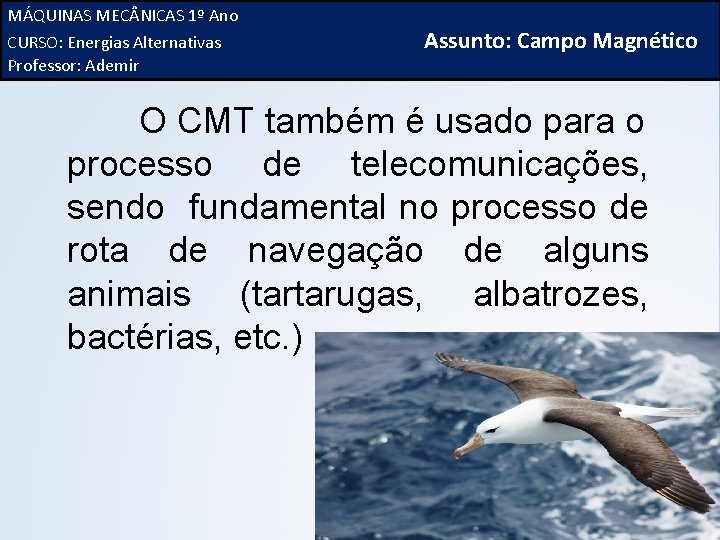 MÁQUINAS MECÂNICAS 1º Ano
CURSO: Energias Alternativas
Professor: Ademir

Assunto: Campo Magnético

O CMT também é usado para o processo de telecomunicações, sendo fundamental no processo de rota de navegação de alguns animais (tartarugas, albatrozes, bactérias, etc.)